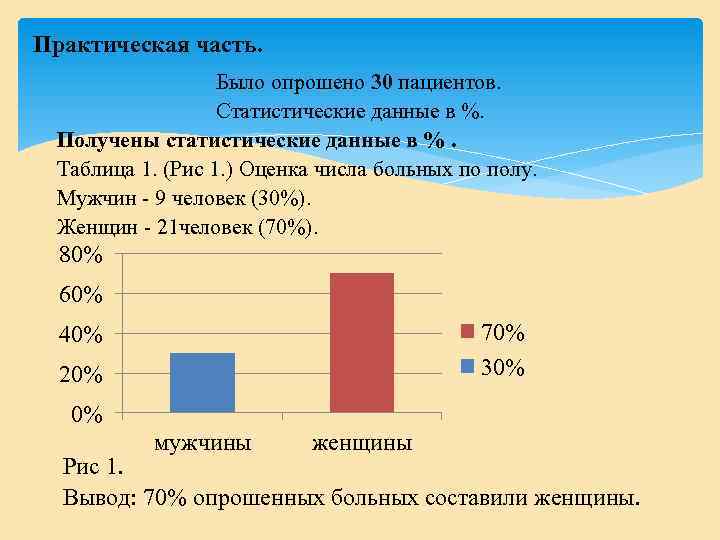 Практическая часть.

Было опрошено 30 пациентов.

Статистические данные в %.

Получены статистические данные в % .

Таблица 1. (Рис 1.) Оценка числа больных по полу.

Мужчин - 9 человек (30%).

Женщин - 21человек (70%).

80%
60%
40%
20%
0%

70%
30%

мужчины
женщины

Рис 1.

Вывод: 70% опрошенных больных составили женщины.